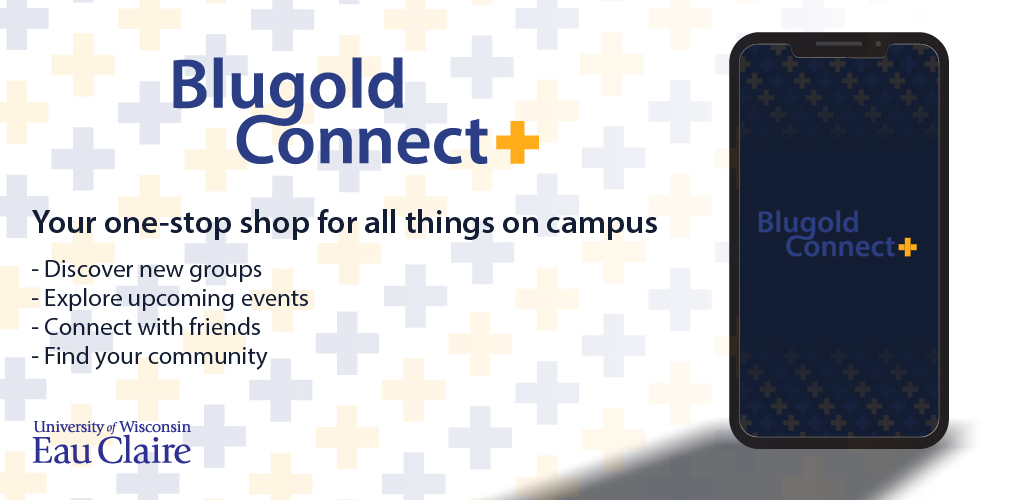 Blugold Connect+

Your one-stop shop for all things on campus

- Discover new groups
- Explore upcoming events
- Connect with friends
- Find your community

University of Wisconsin
Eau Claire

Blugold Connect+